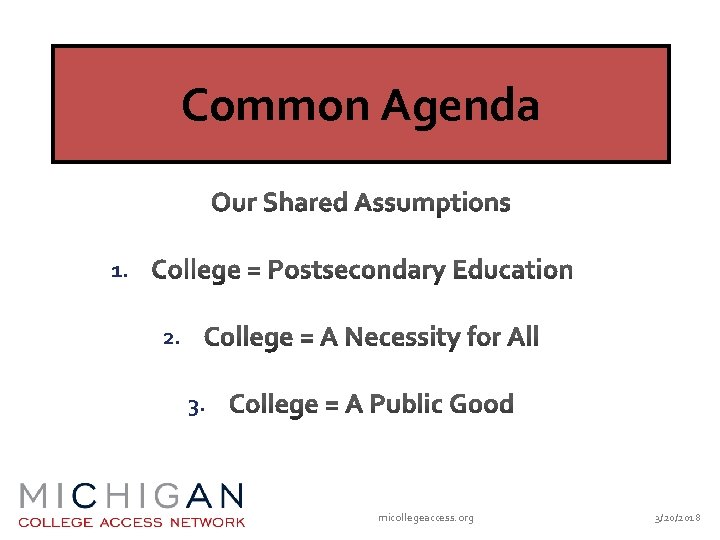 Common Agenda

Our Shared Assumptions

1. College = Postsecondary Education

2. College = A Necessity for All

3. College = A Public Good

MICHIGAN
COLLEGE ACCESS NETWORK

micollegeaccess.org

3/20/2018